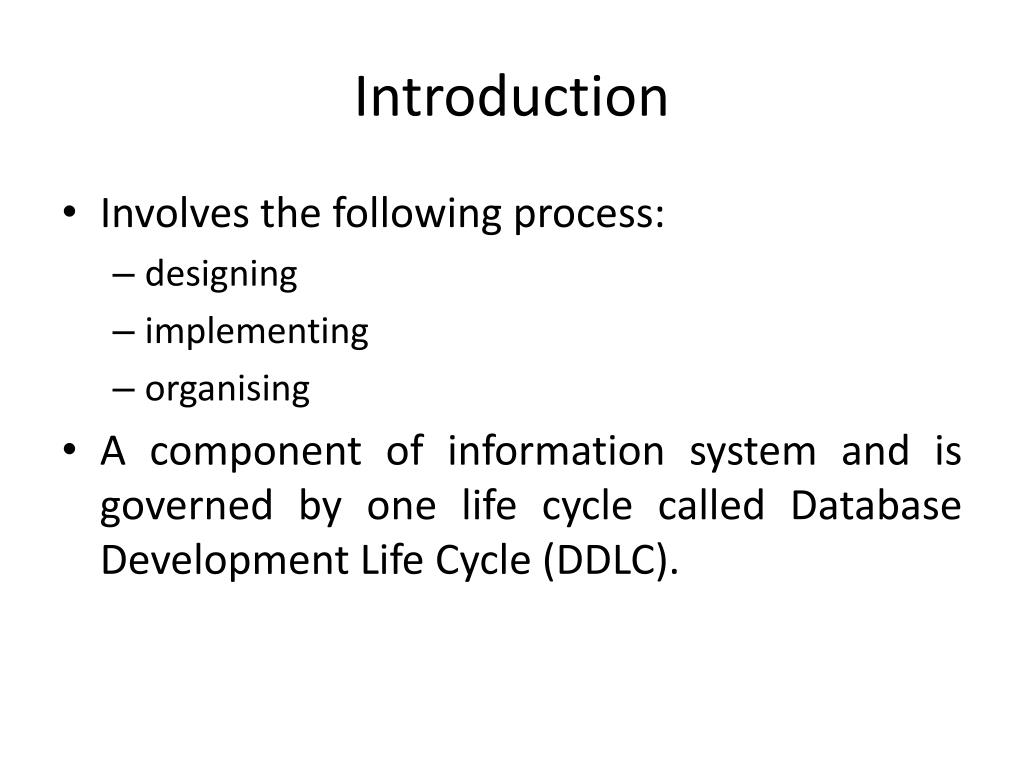 Introduction

• Involves the following process:
– designing
– implementing
– organising

• A component of information system and is governed by one life cycle called Database Development Life Cycle (DDLC).